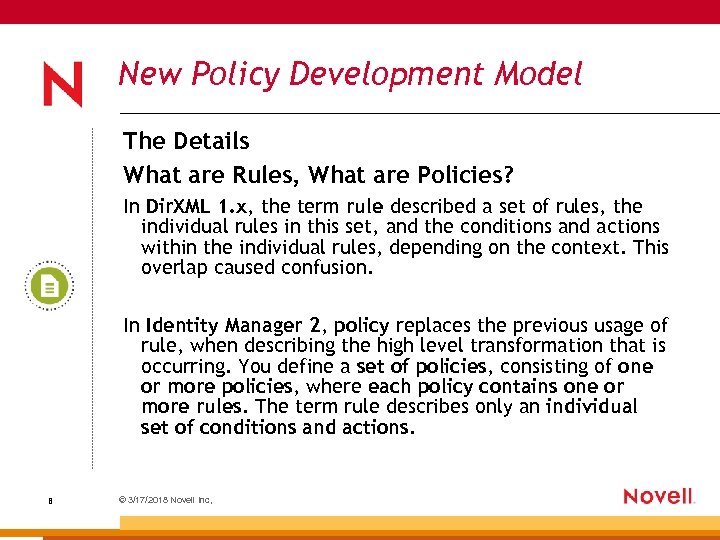 N

New Policy Development Model

The Details

What are Rules, What are Policies?

In DirXML 1.x, the term rule described a set of rules, the individual rules in this set, and the conditions and actions within the individual rules, depending on the context. This overlap caused confusion.

In Identity Manager 2, policy replaces the previous usage of rule, when describing the high level transformation that is occurring. You define a set of policies, consisting of one or more policies, where each policy contains one or more rules. The term rule describes only an individual set of conditions and actions.

8

© 3/17/2018 Novell Inc,

Novell.